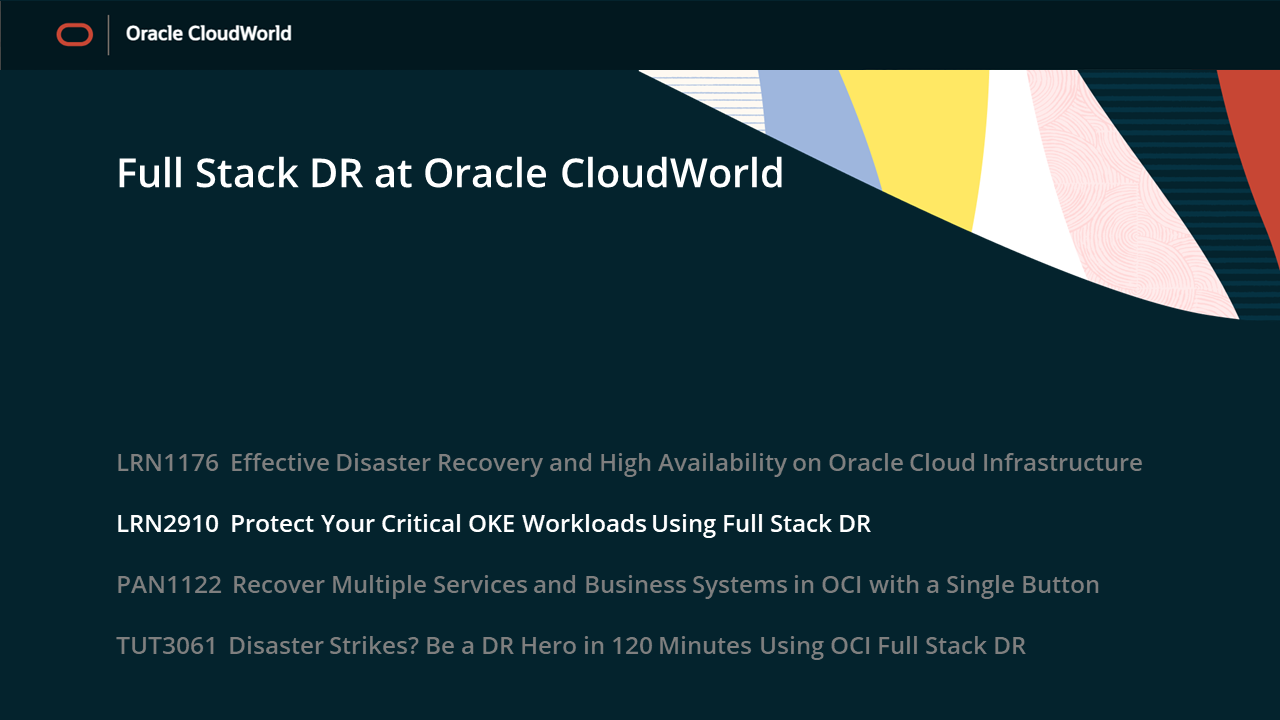 Oracle CloudWorld

Full Stack DR at Oracle CloudWorld

LRN1176 Effective Disaster Recovery and High Availability on Oracle Cloud Infrastructure

LRN2910 Protect Your Critical OKE Workloads Using Full Stack DR

PAN1122 Recover Multiple Services and Business Systems in OCI with a Single Button

TUT3061 Disaster Strikes? Be a DR Hero in 120 Minutes Using OCI Full Stack DR